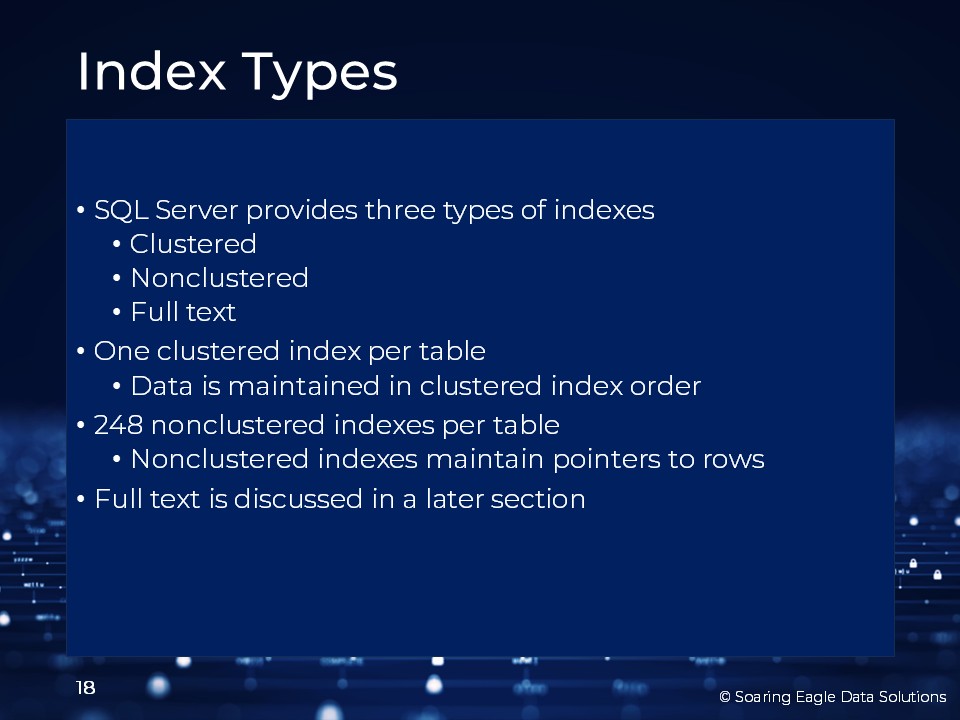 Index Types

• SQL Server provides three types of indexes
  • Clustered
  • Nonclustered
  • Full text
• One clustered index per table
  • Data is maintained in clustered index order
• 248 nonclustered indexes per table
  • Nonclustered indexes maintain pointers to rows
• Full text is discussed in a later section

18

© Soaring Eagle Data Solutions